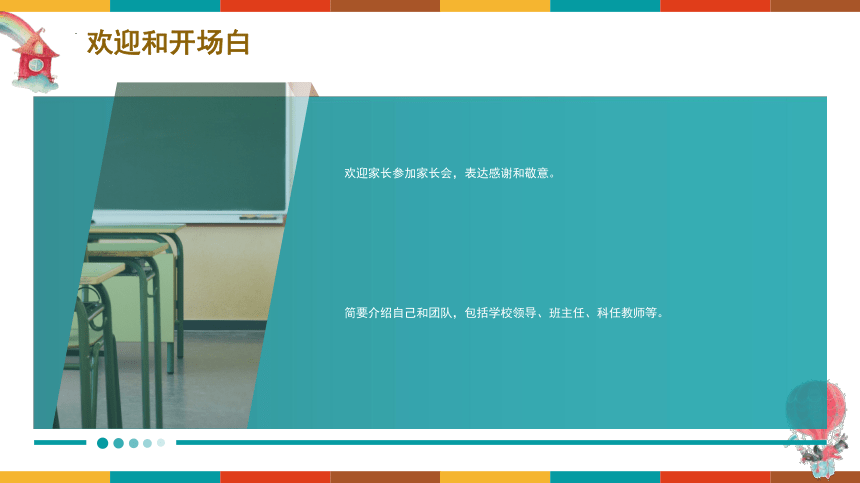 欢迎和开场白

欢迎家长参加家长会，表达感谢和敬意。

简要介绍自己和团队，包括学校领导、班主任、科任教师等。